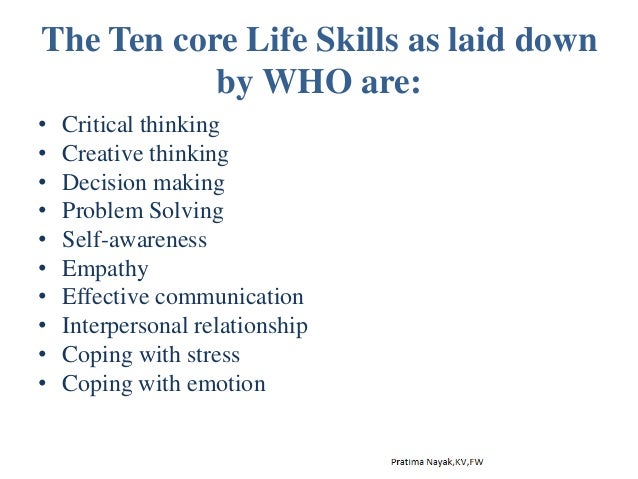 The Ten core Life Skills as laid down by WHO are:

• Critical thinking
• Creative thinking
• Decision making
• Problem Solving
• Self-awareness
• Empathy
• Effective communication
• Interpersonal relationship
• Coping with stress
• Coping with emotion

Pratima Nayak,KV,FW